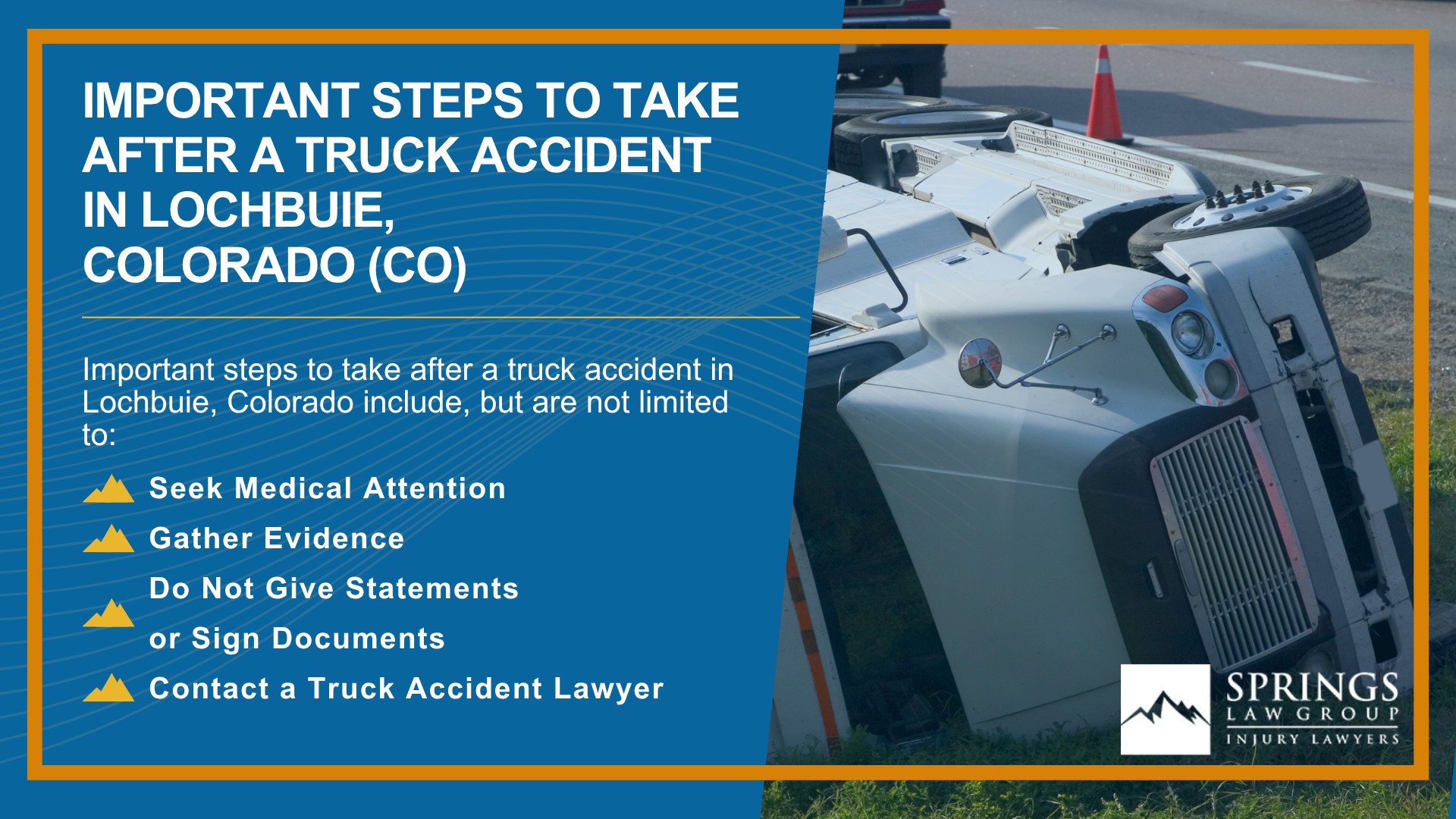 IMPORTANT STEPS TO TAKE AFTER A TRUCK ACCIDENT IN LOCHBUIE, COLORADO (CO)

Important steps to take after a truck accident in Lochbuie, Colorado include, but are not limited to:

Seek Medical Attention

Gather Evidence

Do Not Give Statements or Sign Documents

Contact a Truck Accident Lawyer

SPRINGS LAW GROUP INJURY LAWYERS